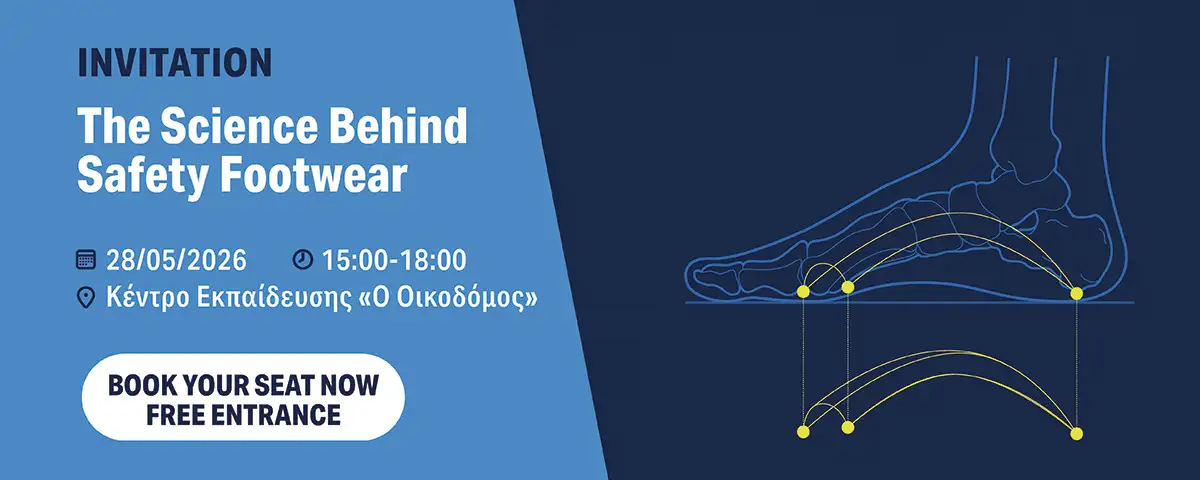 INVITATION

The Science Behind Safety Footwear

28/05/2026 15:00-18:00

Κέντρο Εκπαίδευσης «Ο Οικοδόμος»

BOOK YOUR SEAT NOW
FREE ENTRANCE